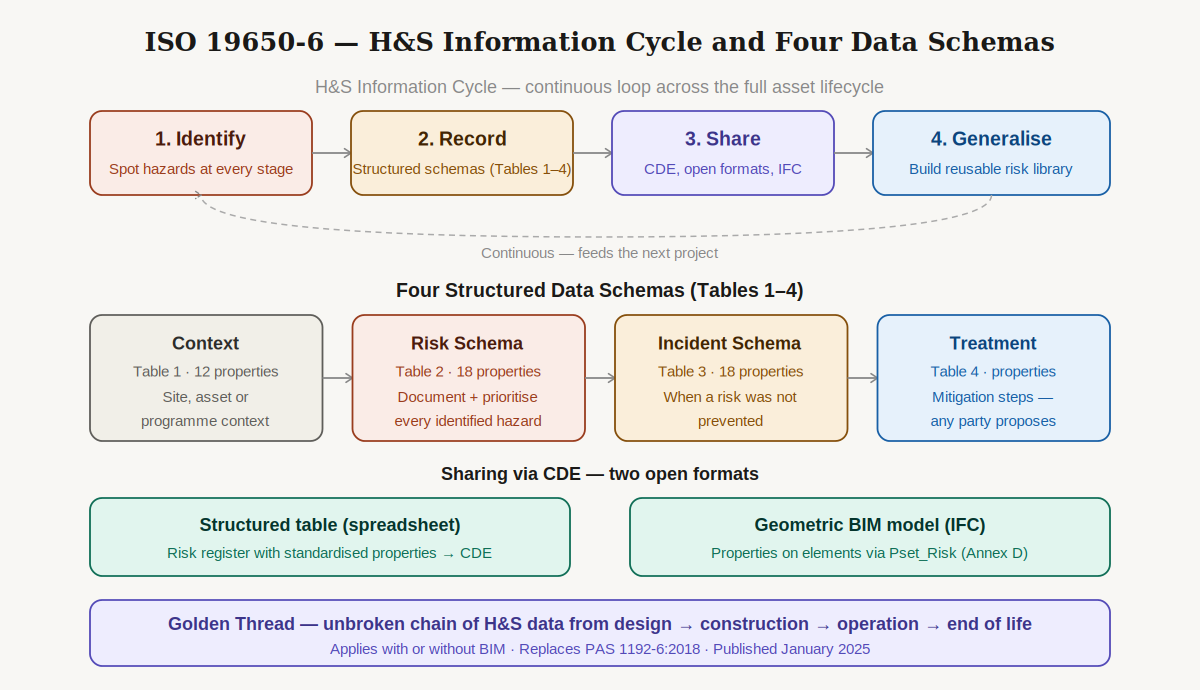 ISO 19650-6 — H&S Information Cycle and Four Data Schemas

H&S Information Cycle — continuous loop across the full asset lifecycle

1. Identify
Spot hazards at every stage

2. Record
Structured schemas (Tables 1–4)

3. Share
CDE, open formats, IFC

4. Generalise
Build reusable risk library

Continuous — feeds the next project

Four Structured Data Schemas (Tables 1–4)

Context
Table 1 · 12 properties
Site, asset or programme context

Risk Schema
Table 2 · 18 properties
Document + prioritise every identified hazard

Incident Schema
Table 3 · 18 properties
When a risk was not prevented

Treatment
Table 4 · properties
Mitigation steps — any party proposes

Sharing via CDE — two open formats

Structured table (spreadsheet)
Risk register with standardised properties → CDE

Geometric BIM model (IFC)
Properties on elements via Pset_Risk (Annex D)

Golden Thread — unbroken chain of H&S data from design → construction → operation → end of life
Applies with or without BIM · Replaces PAS 1192-6:2018 · Published January 2025